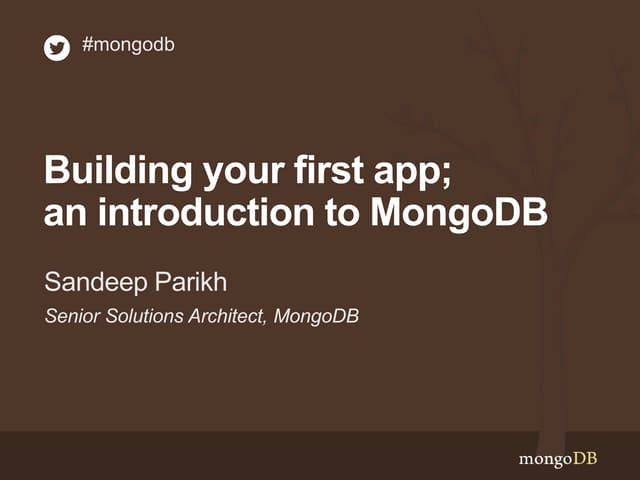 #mongodb

Building your first app; an introduction to MongoDB

Sandeep Parikh

Senior Solutions Architect, MongoDB

mongoDB